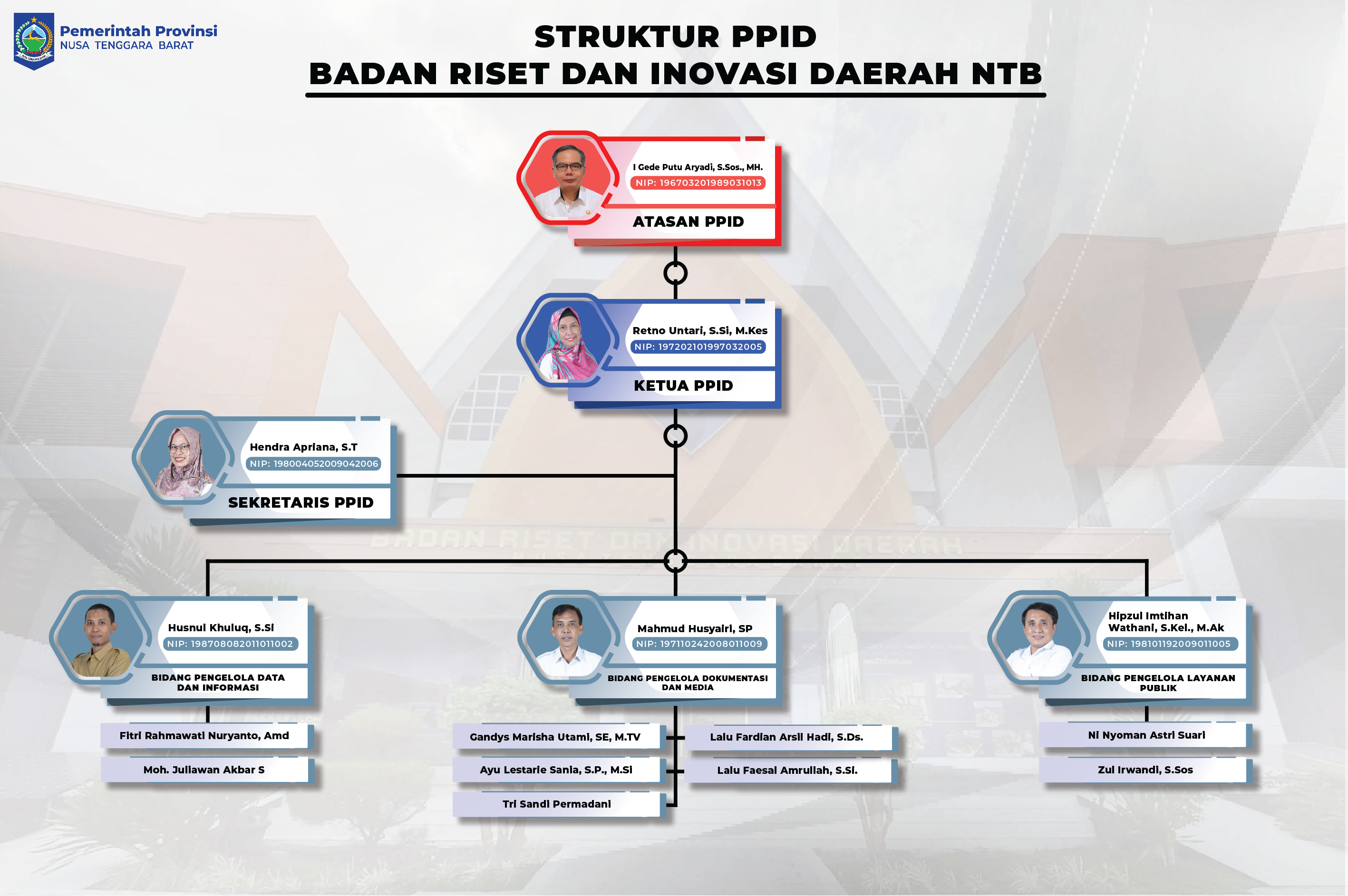 Pemerintah Provinsi
NUSA TENGGARA BARAT

STRUKTUR PPID
BADAN RISET DAN INOVASI DAERAH NTB

I Gede Putu Aryadi, S.Sos., MH.
NIP: 196703201989031013
ATASAN PPID

Retno Untari, S.Si, M.Kes
NIP: 197202101997032005
KETUA PPID

Hendra Apriana, S.T
NIP: 198004052009042006
SEKRETARIS PPID

BADAN RISET DAN INOVASI DAERAH

Husnul Khuluq, S.Si
NIP: 198708082011011002
BIDANG PENGELOLA DATA DAN INFORMASI

Fitri Rahmawati Nuryanto, Amd
Moh. Juliawan Akbar S

Mahmud Husyairi, SP
NIP: 197110242008011009
BIDANG PENGELOLA DOKUMENTASI DAN MEDIA

Gandys Marisha Utami, SE, M.TV
Ayu Lestarie Sania, S.P., M.Si
Tri Sandi Permadani
Lalu Fardian Arsil Hadi, S.Ds.
Lalu Faesal Amrullah, S.Si.

Hipzul Imtihan Wathani, S.Kel., M.Ak
NIP: 198101192009011005
BIDANG PENGELOLA LAYANAN PUBLIK

Ni Nyoman Astri Suari
Zul Irwandi, S.Sos